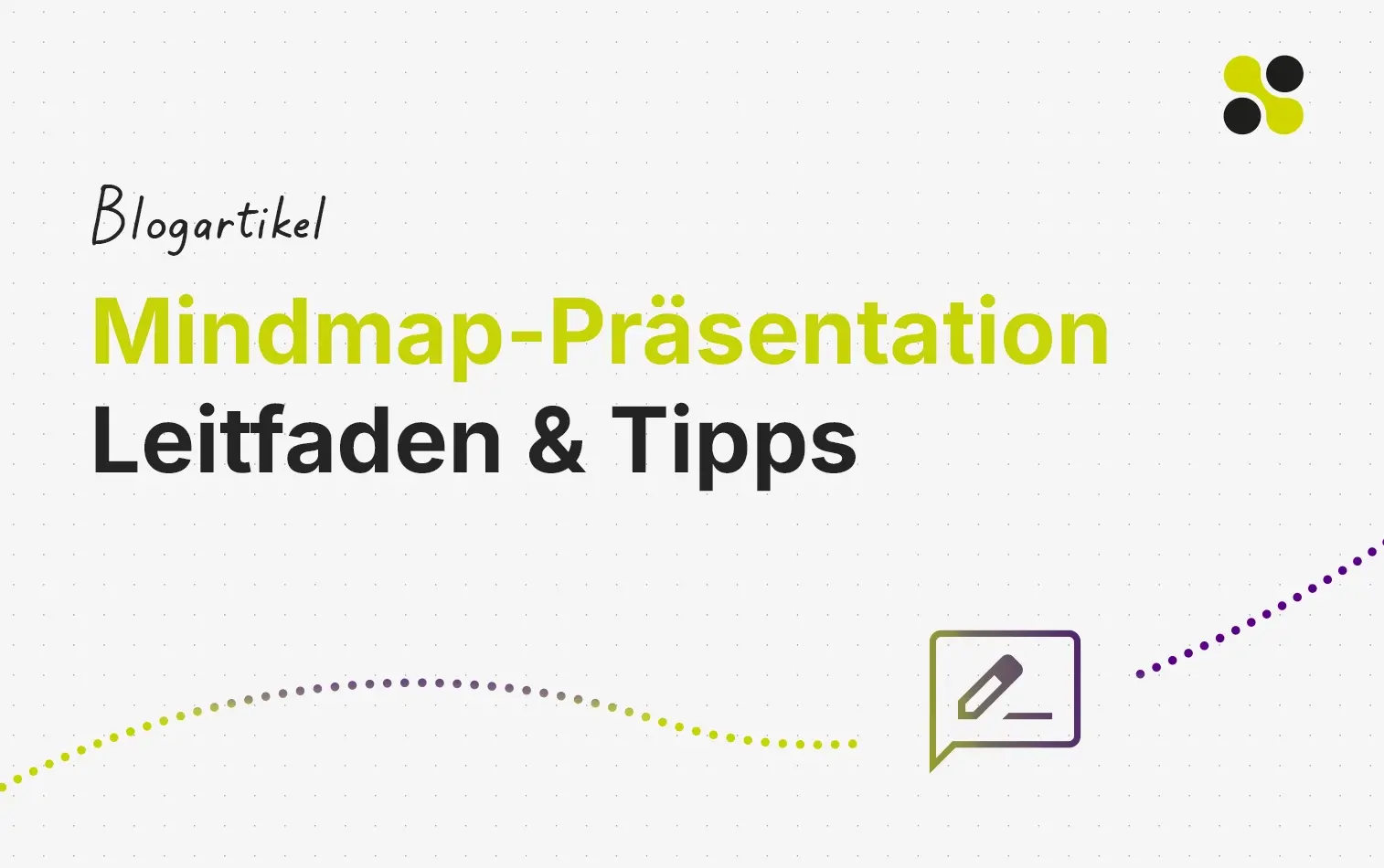 Blogartikel

Mindmap-Präsentation
Leitfaden & Tipps